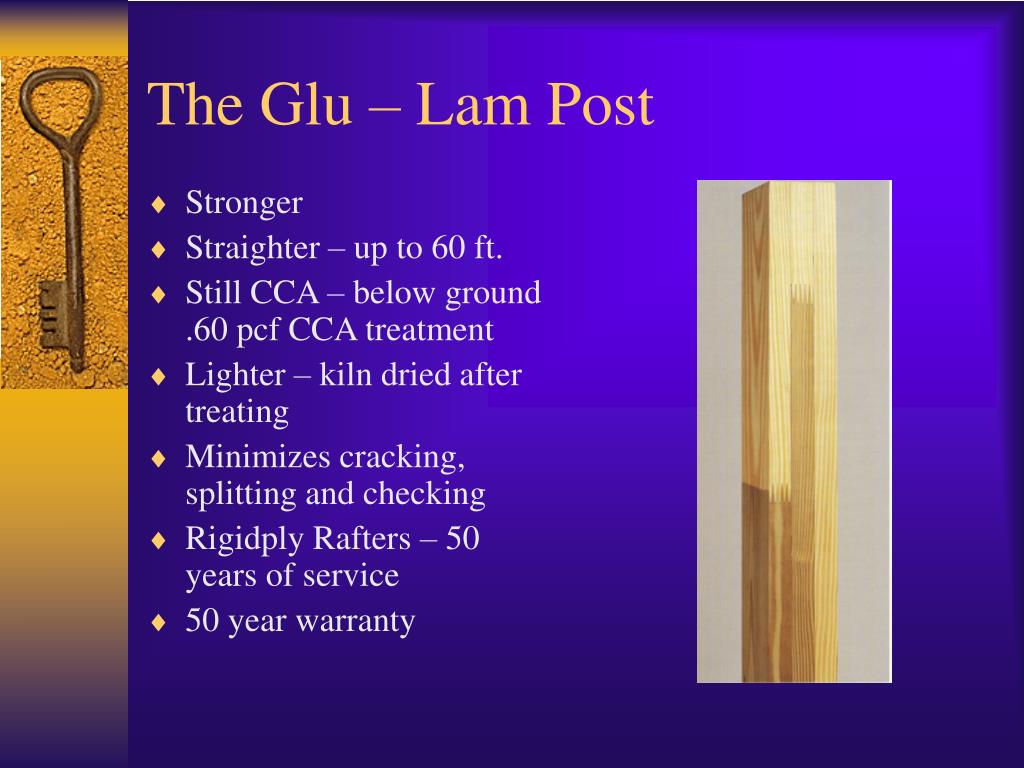 The Glu – Lam Post

♦ Stronger
♦ Straighter – up to 60 ft.
♦ Still CCA – below ground .60 pcf CCA treatment
♦ Lighter – kiln dried after treating
♦ Minimizes cracking, splitting and checking
♦ Rigidply Rafters – 50 years of service
♦ 50 year warranty